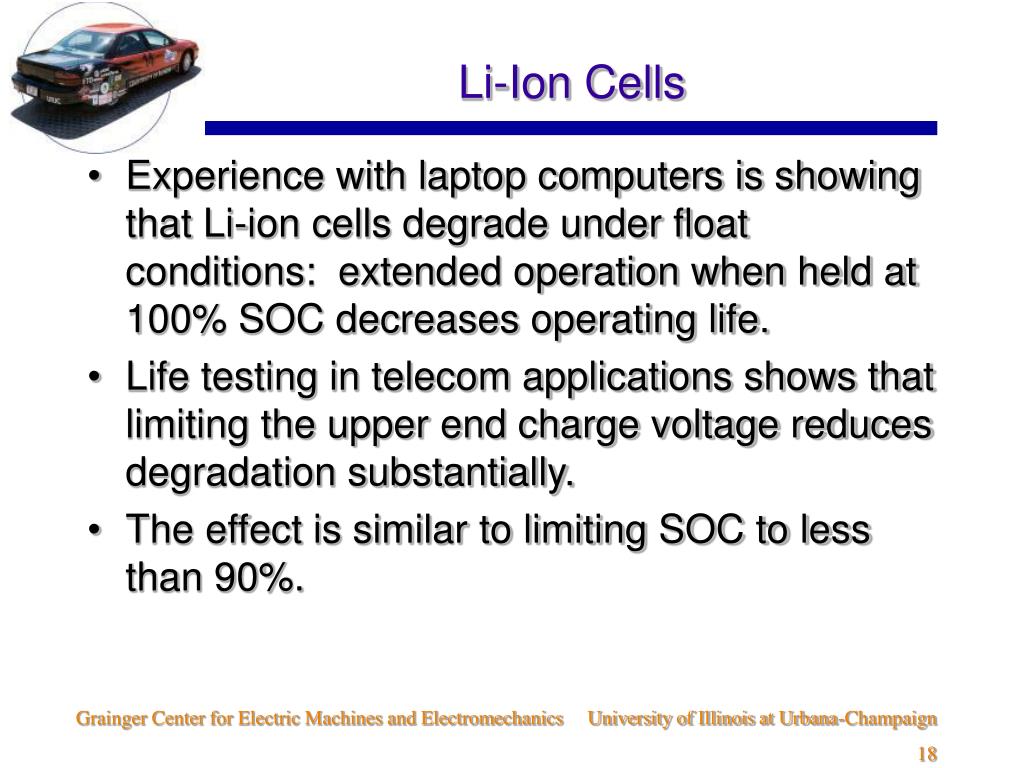 Li-Ion Cells

• Experience with laptop computers is showing that Li-ion cells degrade under float conditions: extended operation when held at 100% SOC decreases operating life.
• Life testing in telecom applications shows that limiting the upper end charge voltage reduces degradation substantially.
• The effect is similar to limiting SOC to less than 90%.

Grainger Center for Electric Machines and Electromechanics University of Illinois at Urbana-Champaign

18